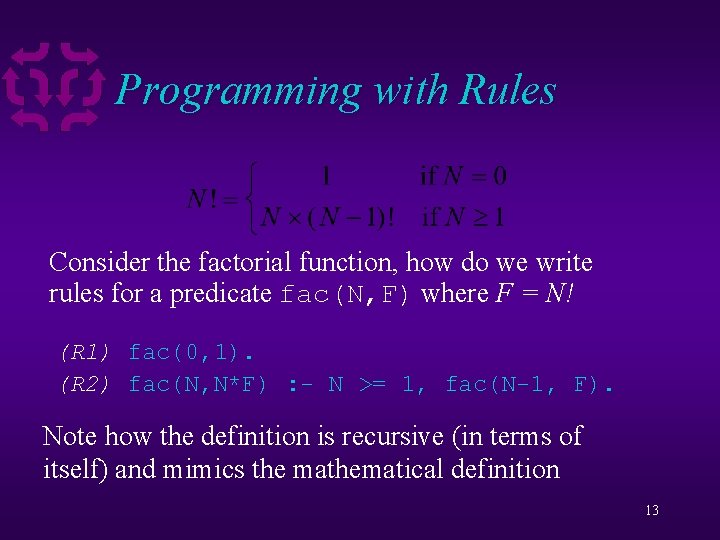 Programming with Rules

$N! = \begin{cases} 1 & \text{if } N = 0 \\ N \times (N-1)! & \text{if } N \geq 1 \end{cases}$

Consider the factorial function, how do we write rules for a predicate fac(N,F) where $F = N!$

(R1) fac(0,1).
(R2) fac(N,N*F) :- N >= 1, fac(N-1, F).

Note how the definition is recursive (in terms of itself) and mimics the mathematical definition

13